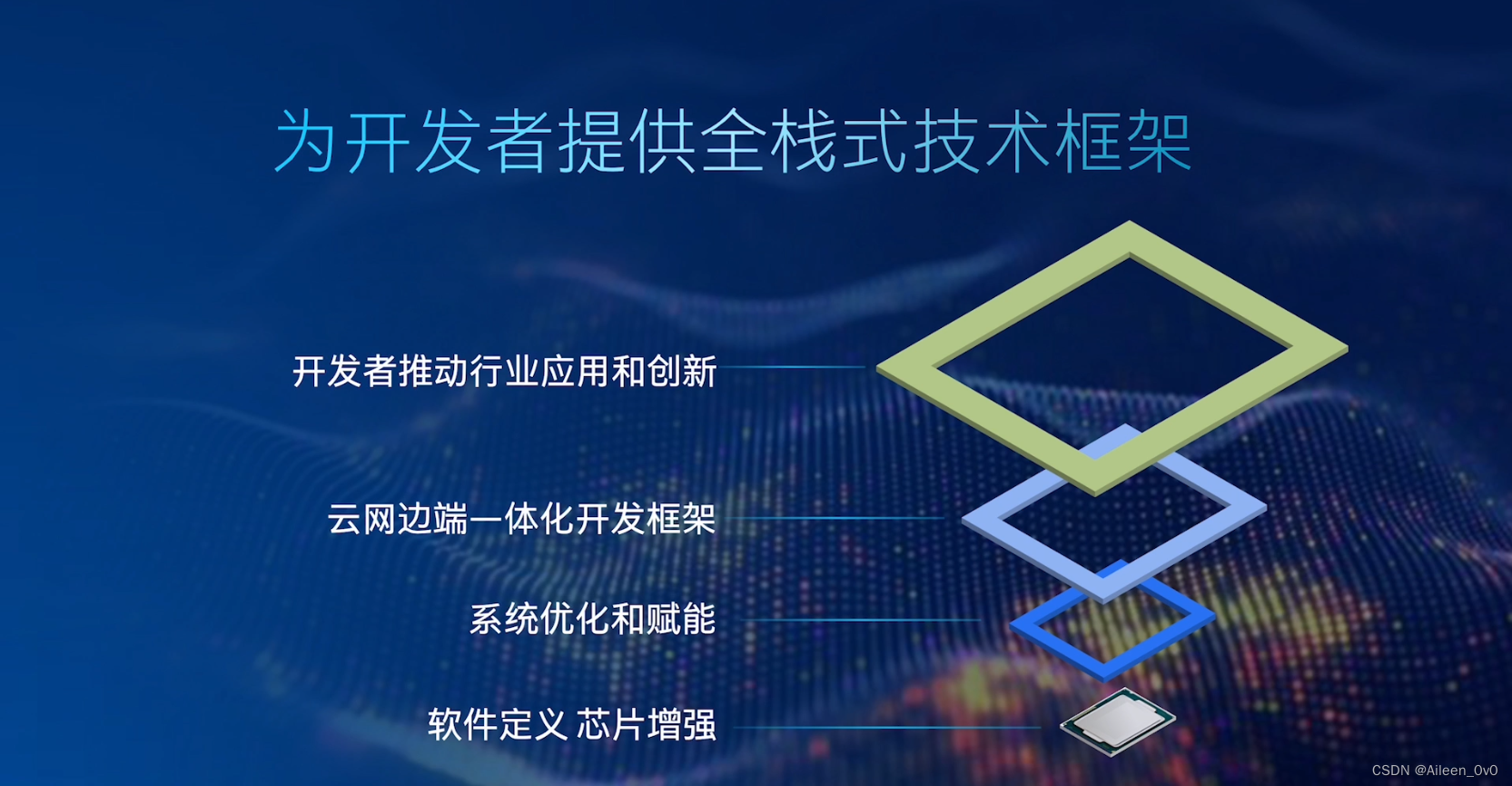 为开发者提供全栈式技术框架

开发者推动行业应用和创新

云网边端一体化开发框架

系统优化和赋能

软件定义 芯片增强

CSDN @Aileen_0v0